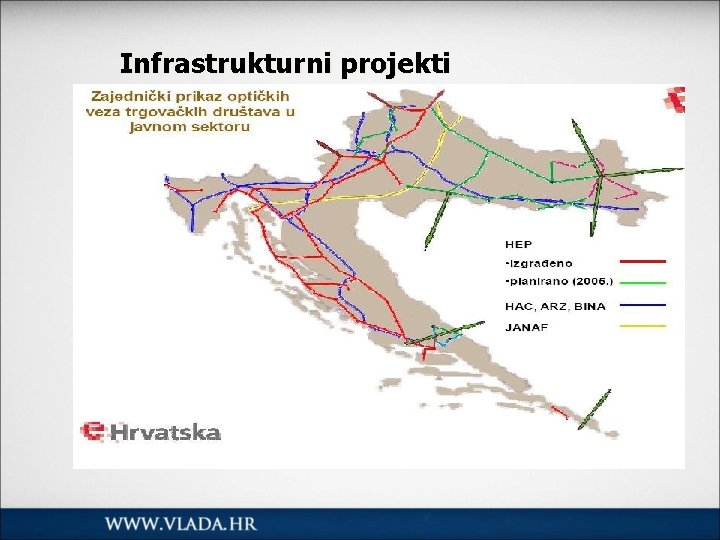 Infrastrukturni projekti

Zajednički prikaz optičkih veza trgovačkih društava u javnom sektoru

HEP
-izgrađeno
-planirano (2006.)
HAC, ARZ, BINA
JANAF

e-Hrvatska

WWW.VLADA.HR